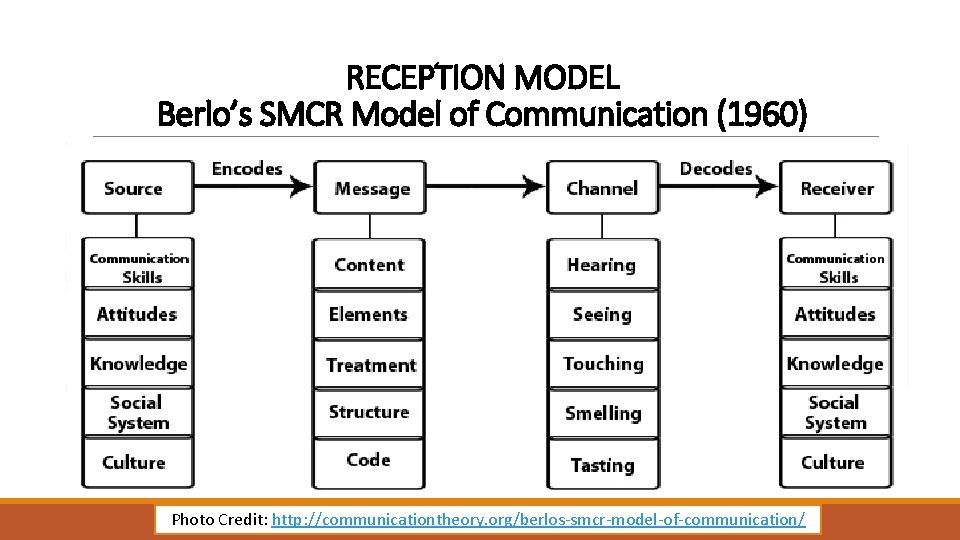 RECEPTION MODEL
Berlo's SMCR Model of Communication (1960)

Source
Encodes
Message
Channel
Decodes
Receiver

Communication Skills
Attitudes
Knowledge
Social System
Culture

Content
Elements
Treatment
Structure
Code

Hearing
Seeing
Touching
Smelling
Tasting

Communication Skills
Attitudes
Knowledge
Social System
Culture

Photo Credit: http://communicationtheory.org/berlos-smcr-model-of-communication/